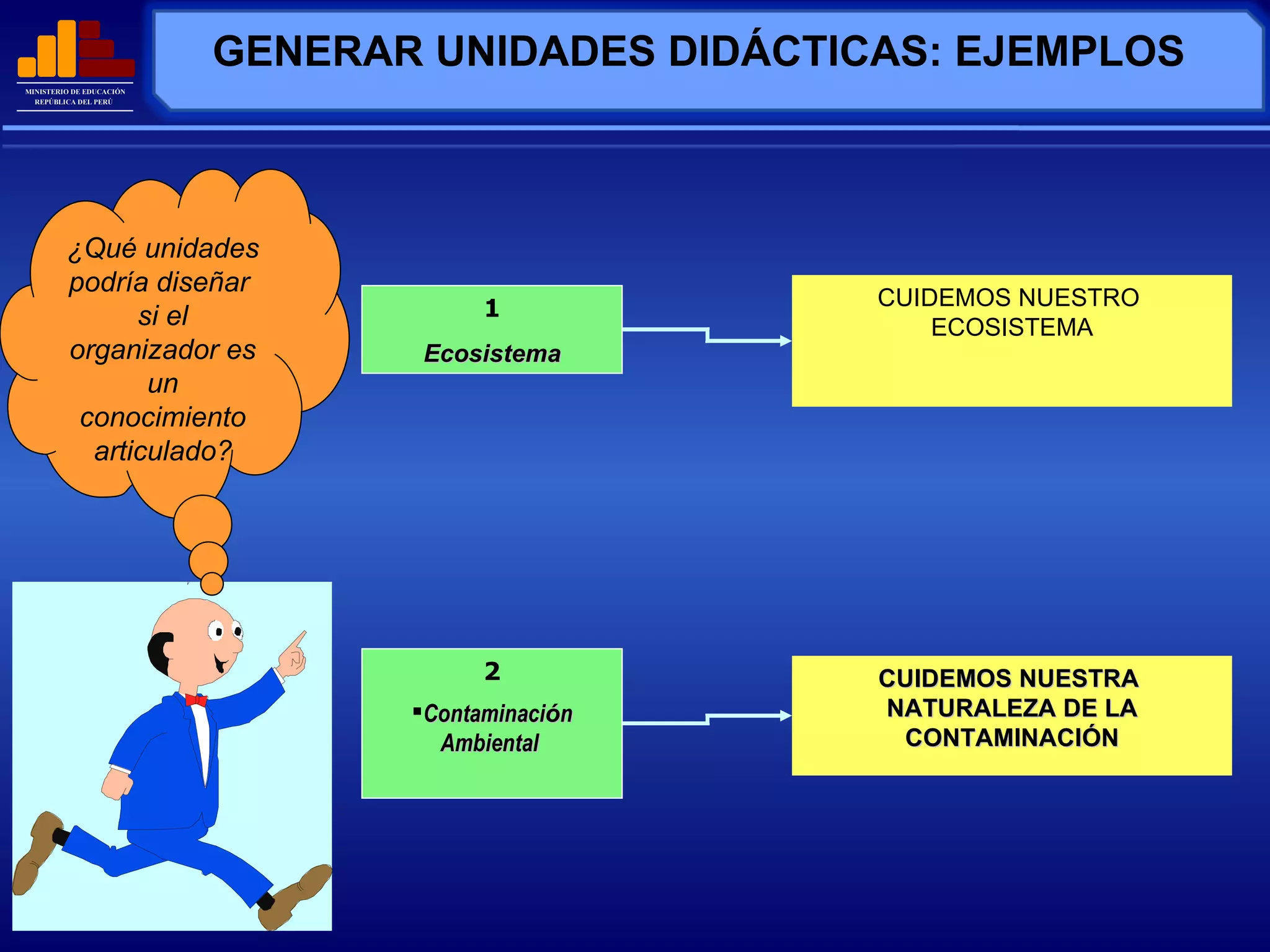 MINISTERIO DE EDUCACIÓN
REPÚBLICA DEL PERÚ

GENERAR UNIDADES DIDÁCTICAS: EJEMPLOS

¿Qué unidades podría diseñar si el organizador es un conocimiento articulado?

1
Ecosistema

CUIDEMOS NUESTRO ECOSISTEMA

2
▪Contaminación Ambiental

CUIDEMOS NUESTRA NATURALEZA DE LA CONTAMINACIÓN